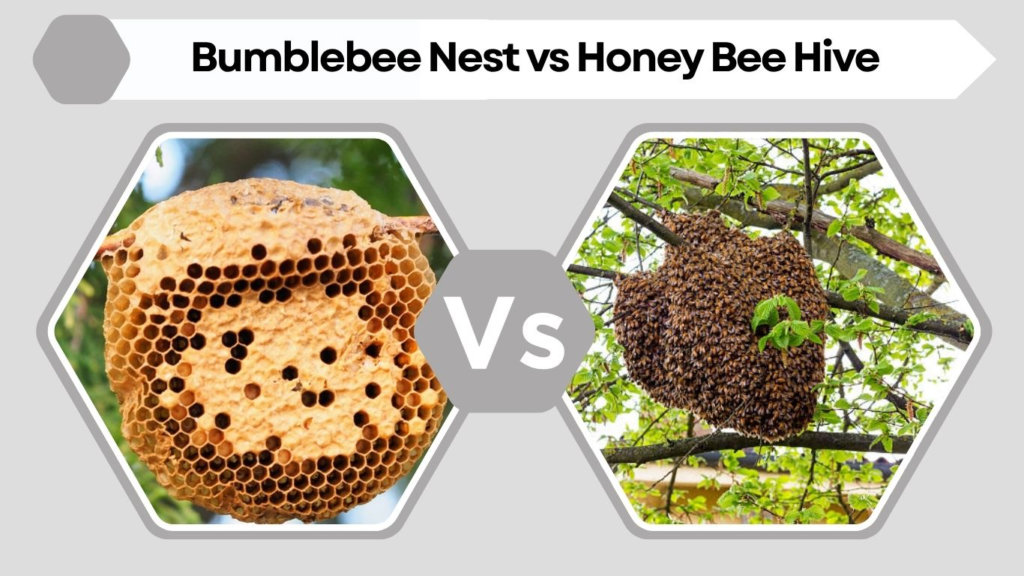 Bumblebee Nest vs Honey Bee Hive

Vs